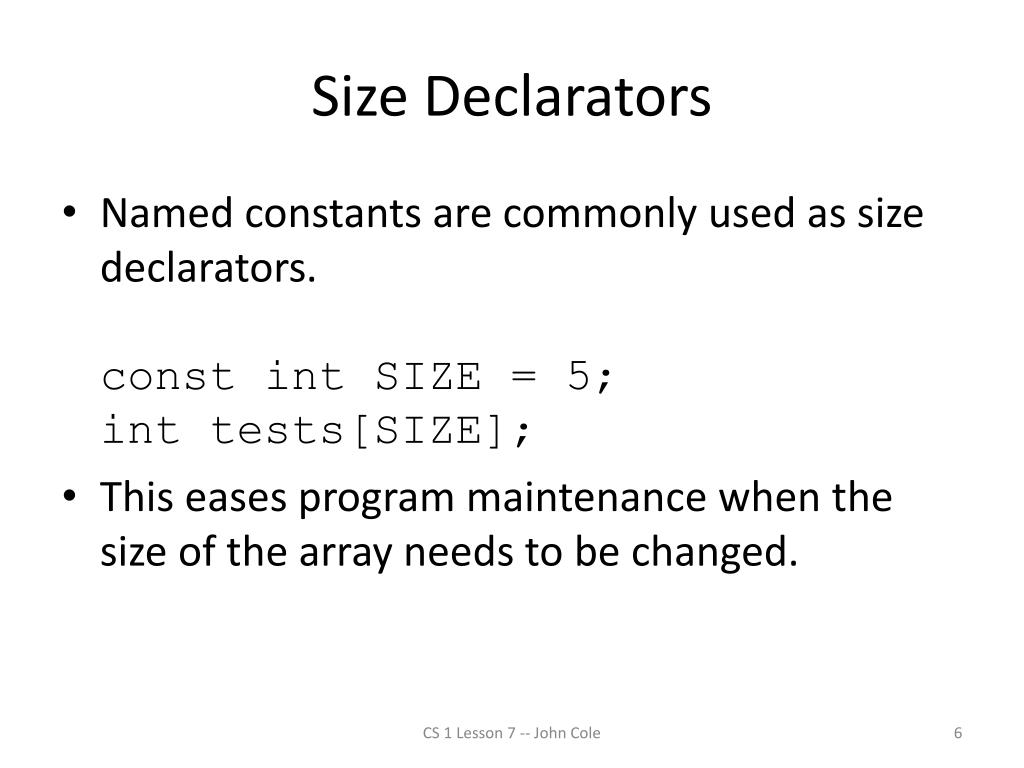 Size Declarators

• Named constants are commonly used as size declarators.

const int SIZE = 5;
int tests[SIZE];

• This eases program maintenance when the size of the array needs to be changed.

CS 1 Lesson 7 -- John Cole

6